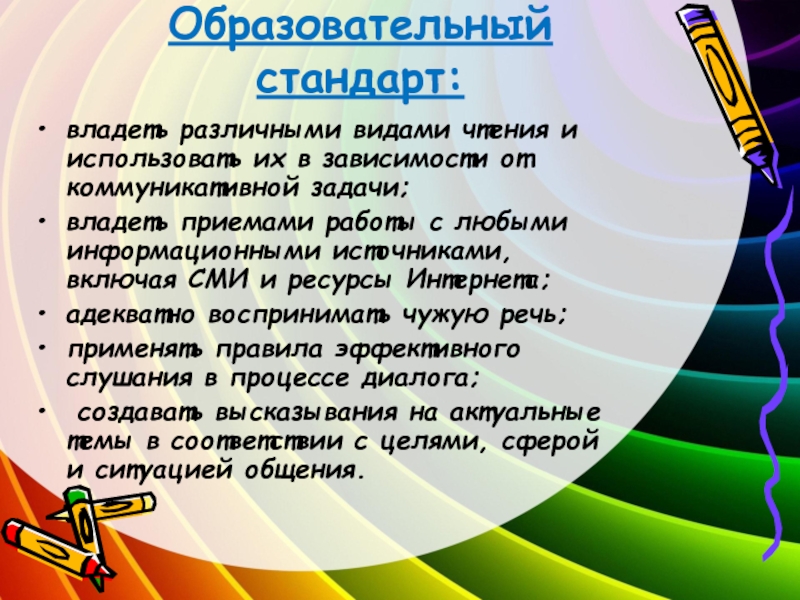 Образовательный стандарт:

• владеть различными видами чтения и использовать их в зависимости от коммуникативной задачи;
• владеть приемами работы с любыми информационными источниками, включая СМИ и ресурсы Интернета;
• адекватно воспринимать чужую речь;
• применять правила эффективного слушания в процессе диалога;
• создавать высказывания на актуальные темы в соответствии с целями, сферой и ситуацией общения.